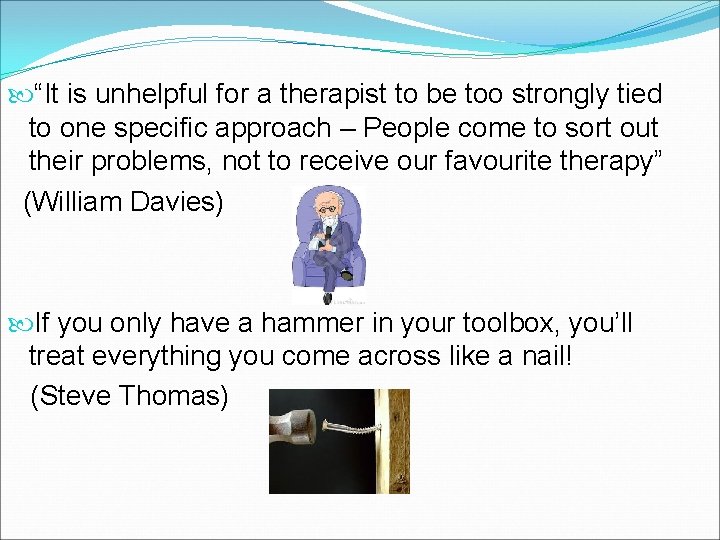 “It is unhelpful for a therapist to be too strongly tied to one specific approach – People come to sort out their problems, not to receive our favourite therapy”

(William Davies)

If you only have a hammer in your toolbox, you’ll treat everything you come across like a nail!

(Steve Thomas)